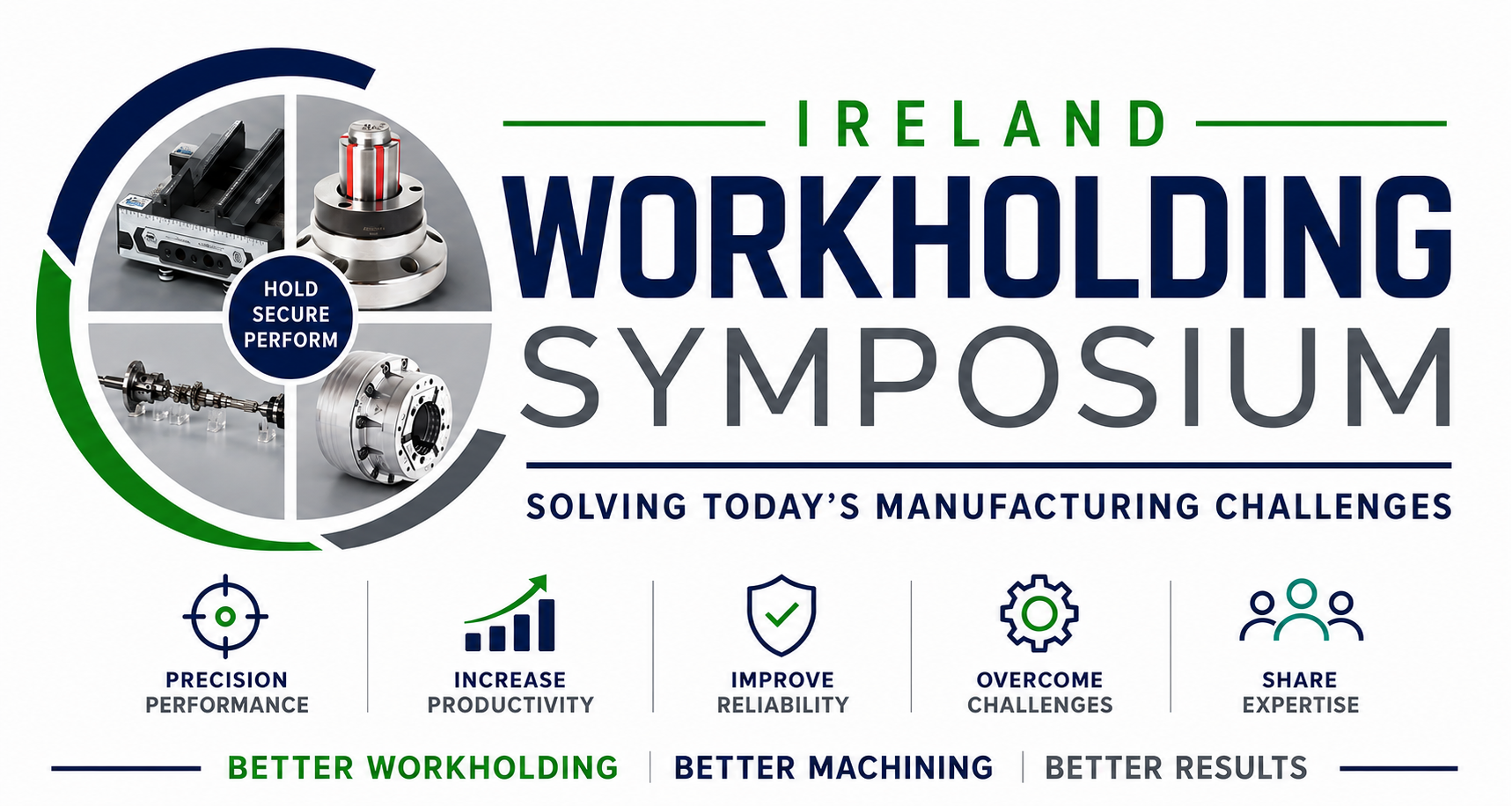 HOLD
SECURE
PERFORM

IRELAND
WORKHOLDING
SYMPOSIUM

SOLVING TODAY'S MANUFACTURING CHALLENGES

PRECISION PERFORMANCE

INCREASE PRODUCTIVITY

IMPROVE RELIABILITY

OVERCOME CHALLENGES

SHARE EXPERTISE

BETTER WORKHOLDING | BETTER MACHINING | BETTER RESULTS